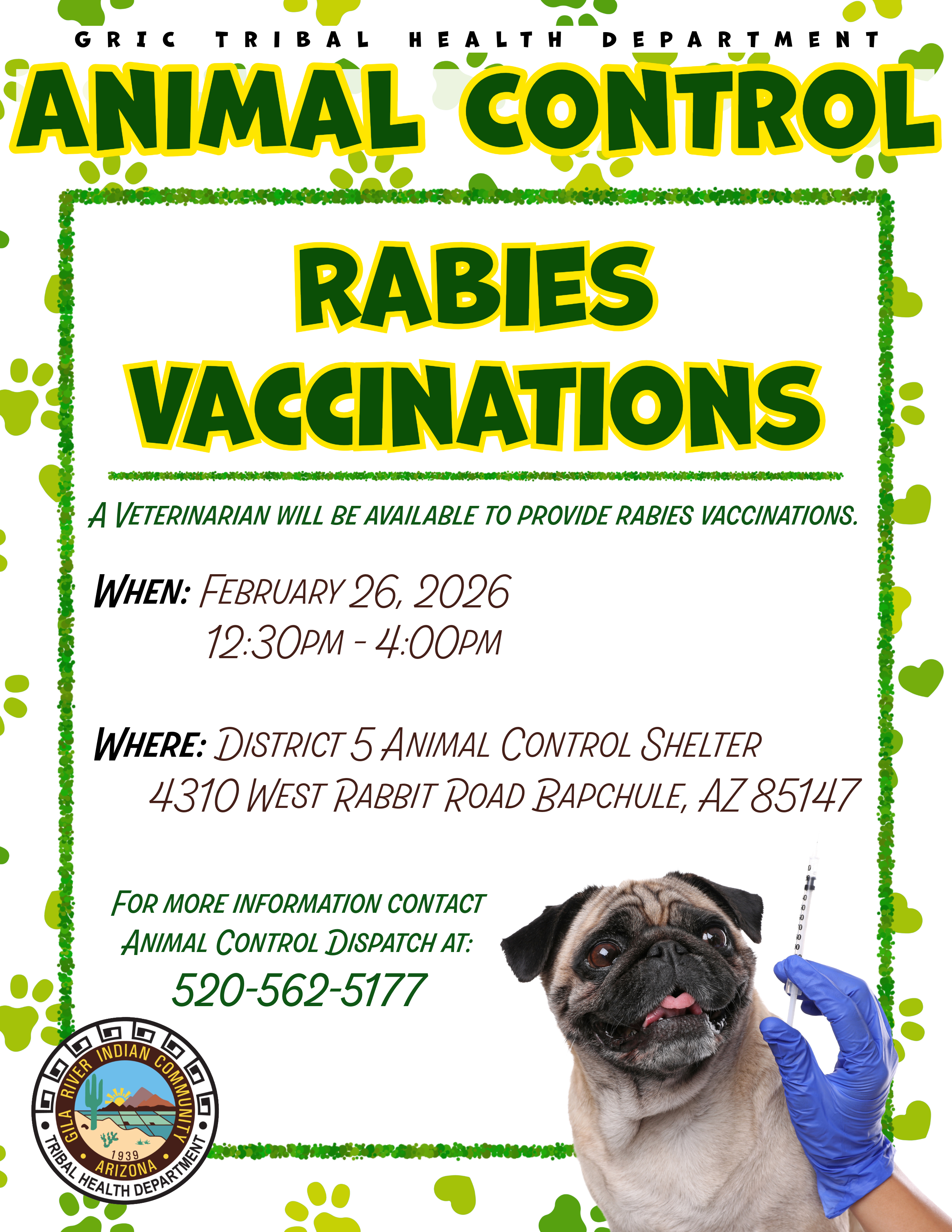 GRIC TRIBAL HEALTH DEPARTMENT

ANIMAL CONTROL

RABIES VACCINATIONS

A VETERINARIAN WILL BE AVAILABLE TO PROVIDE RABIES VACCINATIONS.

WHEN: FEBRUARY 26, 2026
12:30PM - 4:00PM

WHERE: DISTRICT 5 ANIMAL CONTROL SHELTER
4310 WEST RABBIT ROAD BAPCHULE, AZ 85147

FOR MORE INFORMATION CONTACT ANIMAL CONTROL DISPATCH AT:
520-562-5177

GILA RIVER INDIAN COMMUNITY
1939
ARIZONA
TRIBAL HEALTH DEPARTMENT